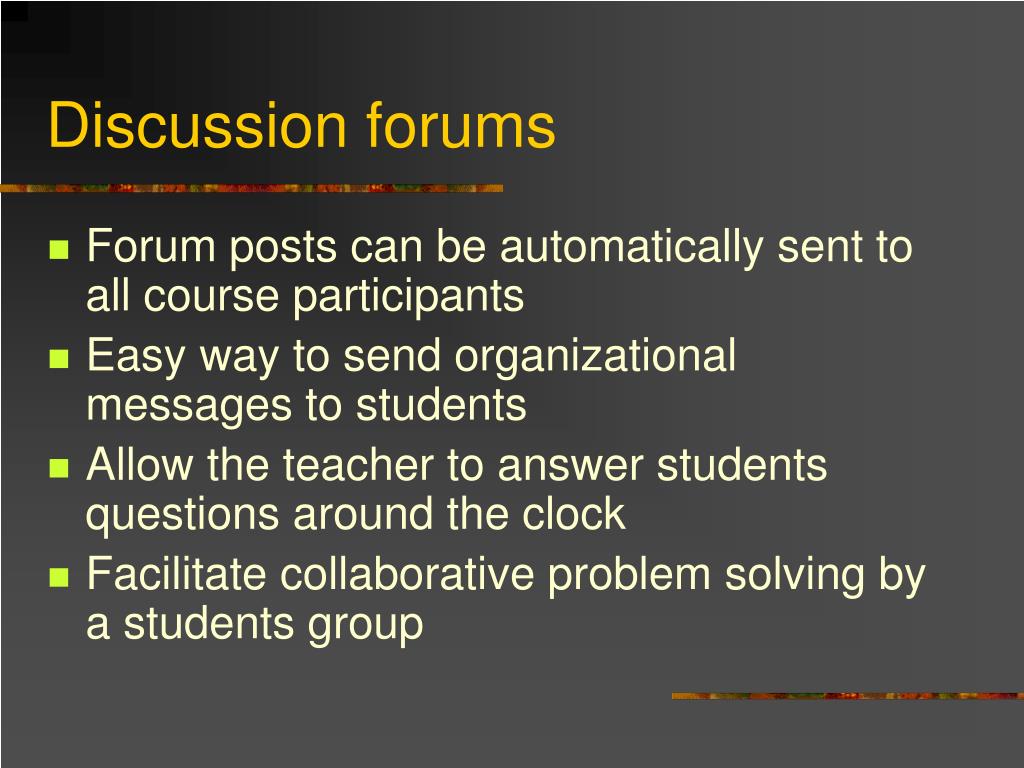 Discussion forums

- Forum posts can be automatically sent to all course participants
- Easy way to send organizational messages to students
- Allow the teacher to answer students questions around the clock
- Facilitate collaborative problem solving by a students group